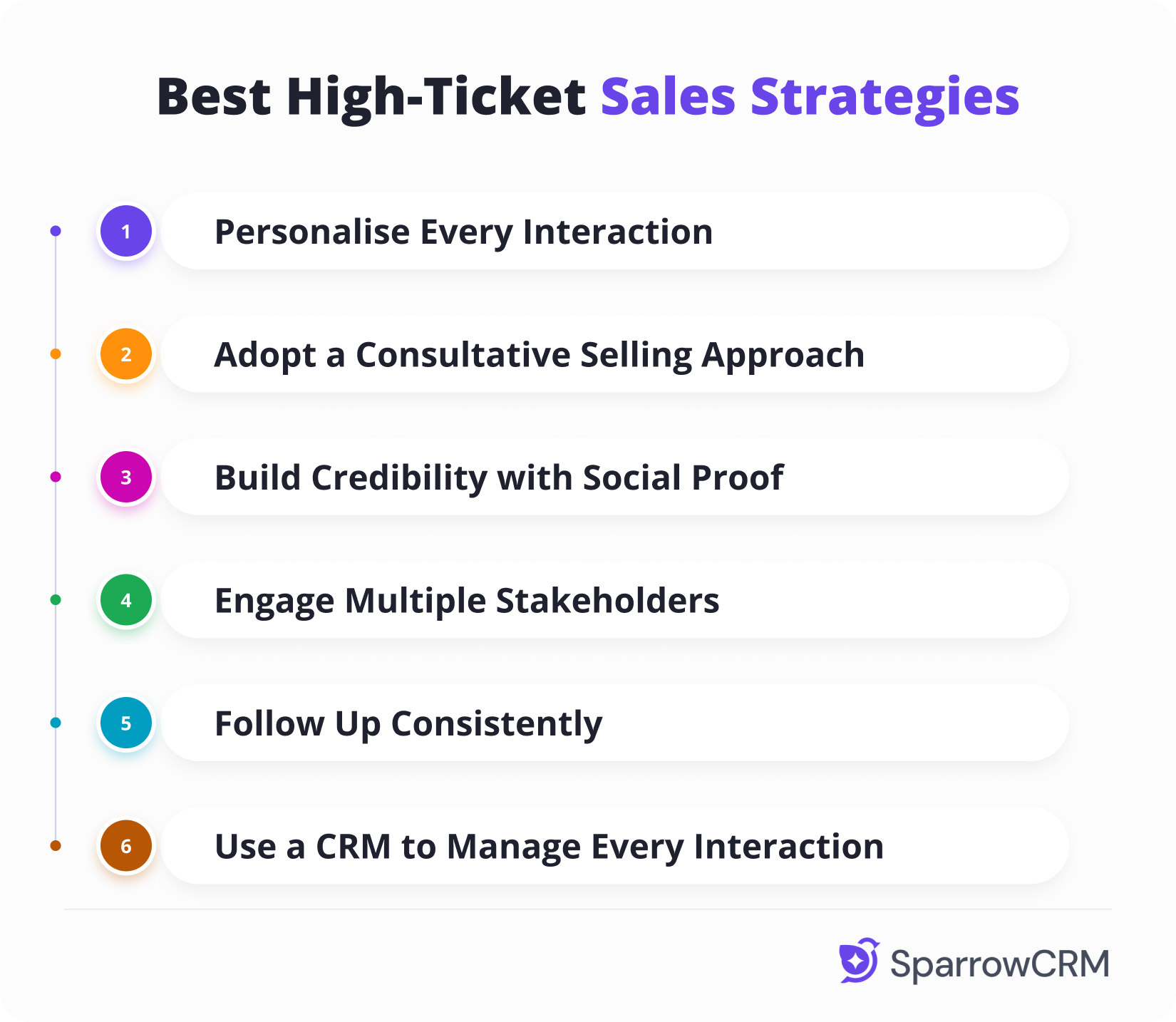 Best High-Ticket Sales Strategies

1 Personalise Every Interaction

2 Adopt a Consultative Selling Approach

3 Build Credibility with Social Proof

4 Engage Multiple Stakeholders

5 Follow Up Consistently

6 Use a CRM to Manage Every Interaction

SparrowCRM